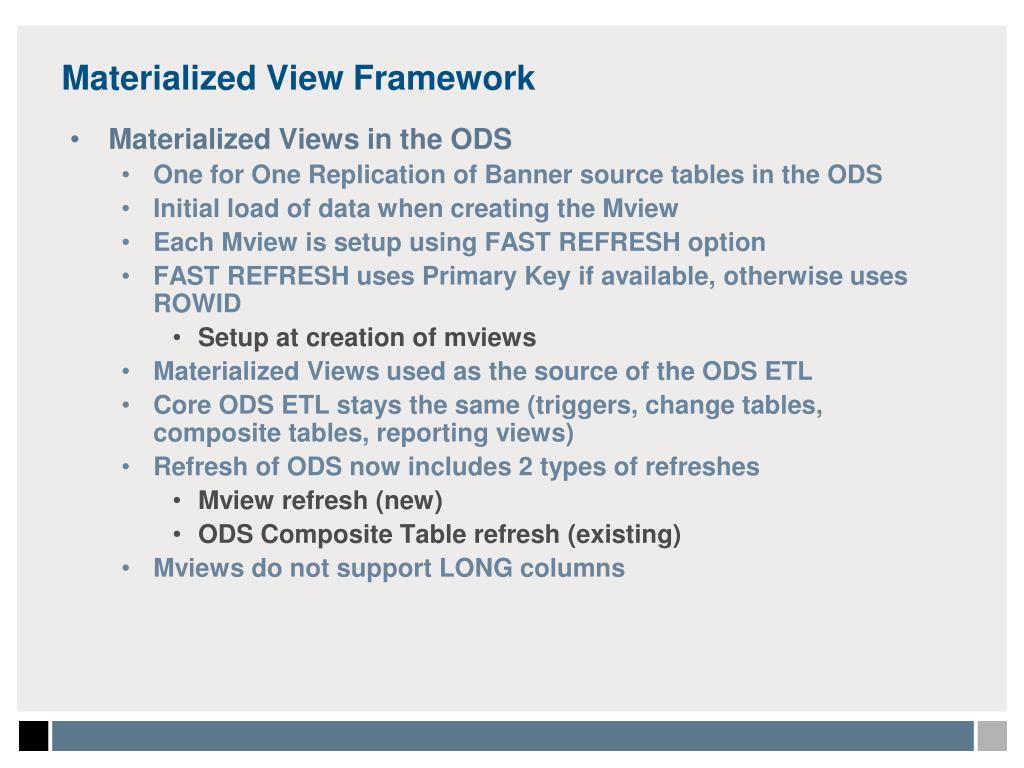 Materialized View Framework

• Materialized Views in the ODS
  • One for One Replication of Banner source tables in the ODS
  • Initial load of data when creating the Mview
  • Each Mview is setup using FAST REFRESH option
  • FAST REFRESH uses Primary Key if available, otherwise uses ROWID
    • Setup at creation of mviews
  • Materialized Views used as the source of the ODS ETL
  • Core ODS ETL stays the same (triggers, change tables, composite tables, reporting views)
  • Refresh of ODS now includes 2 types of refreshes
    • Mview refresh (new)
    • ODS Composite Table refresh (existing)
  • Mviews do not support LONG columns